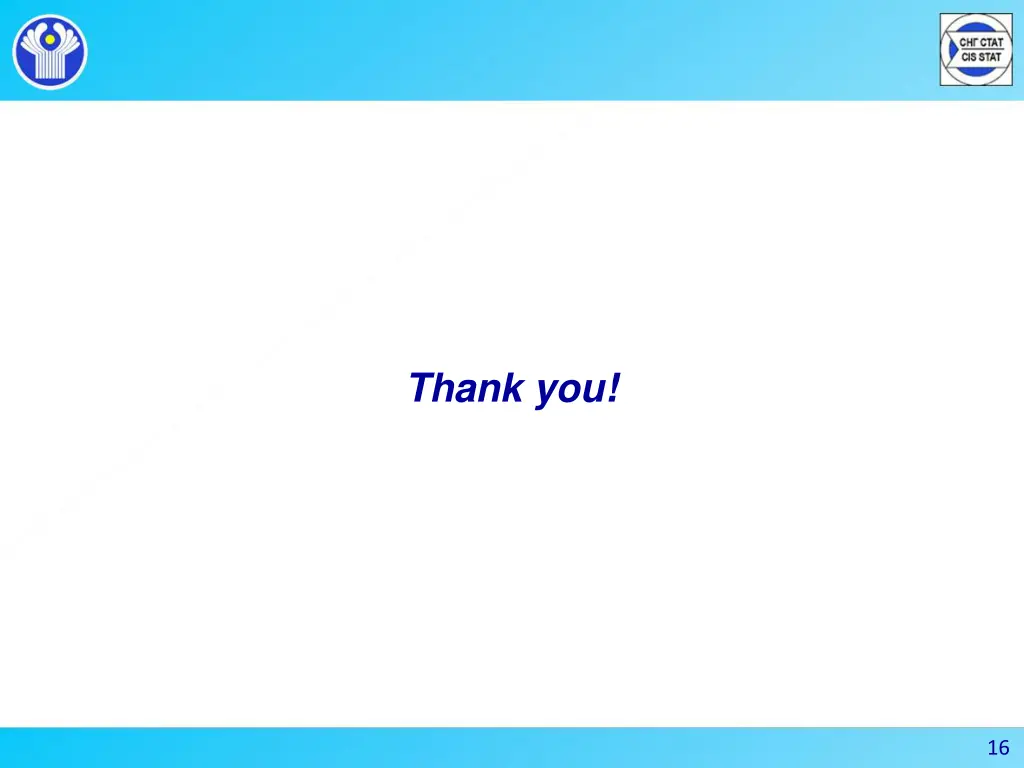 СНГ СТАТ
CIS STAT

Thank you!

16